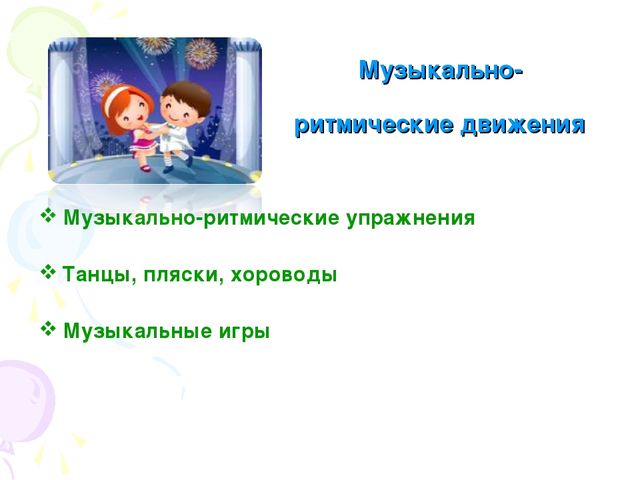 Музыкально-

ритмические движения

❖ Музыкально-ритмические упражнения

❖ Танцы, пляски, хороводы

❖ Музыкальные игры